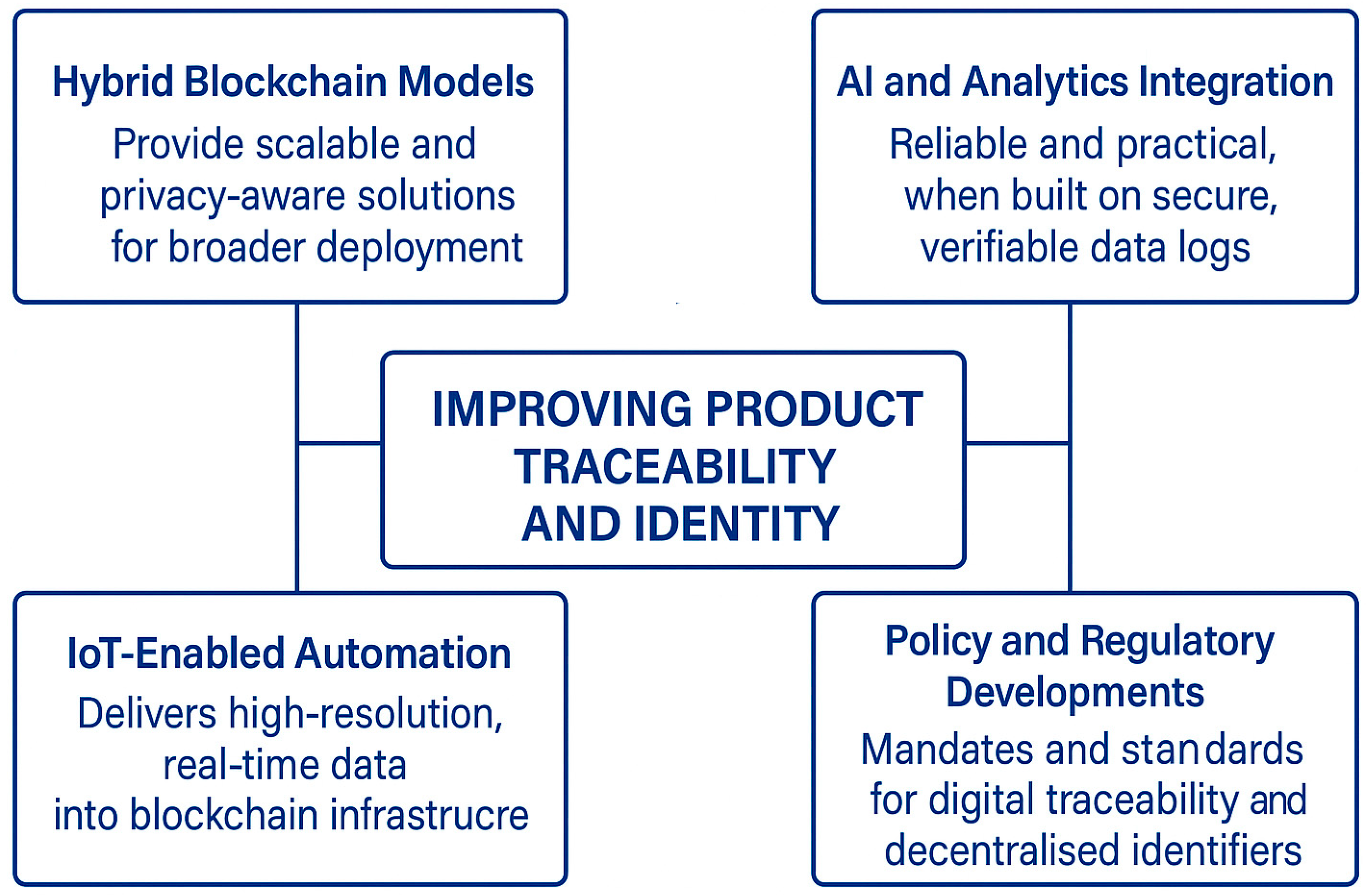 Hybrid Blockchain Models
Provide scalable and privacy-aware solutions for broader deployment

AI and Analytics Integration
Reliable and practical, when built on secure, verifiable data logs

IMPROVING PRODUCT TRACEABILITY AND IDENTITY

IoT-Enabled Automation
Delivers high-resolution, real-time data into blockchain infrastrucre

Policy and Regulatory Developments
Mandates and standards for digital traceability and decentralised identifiers